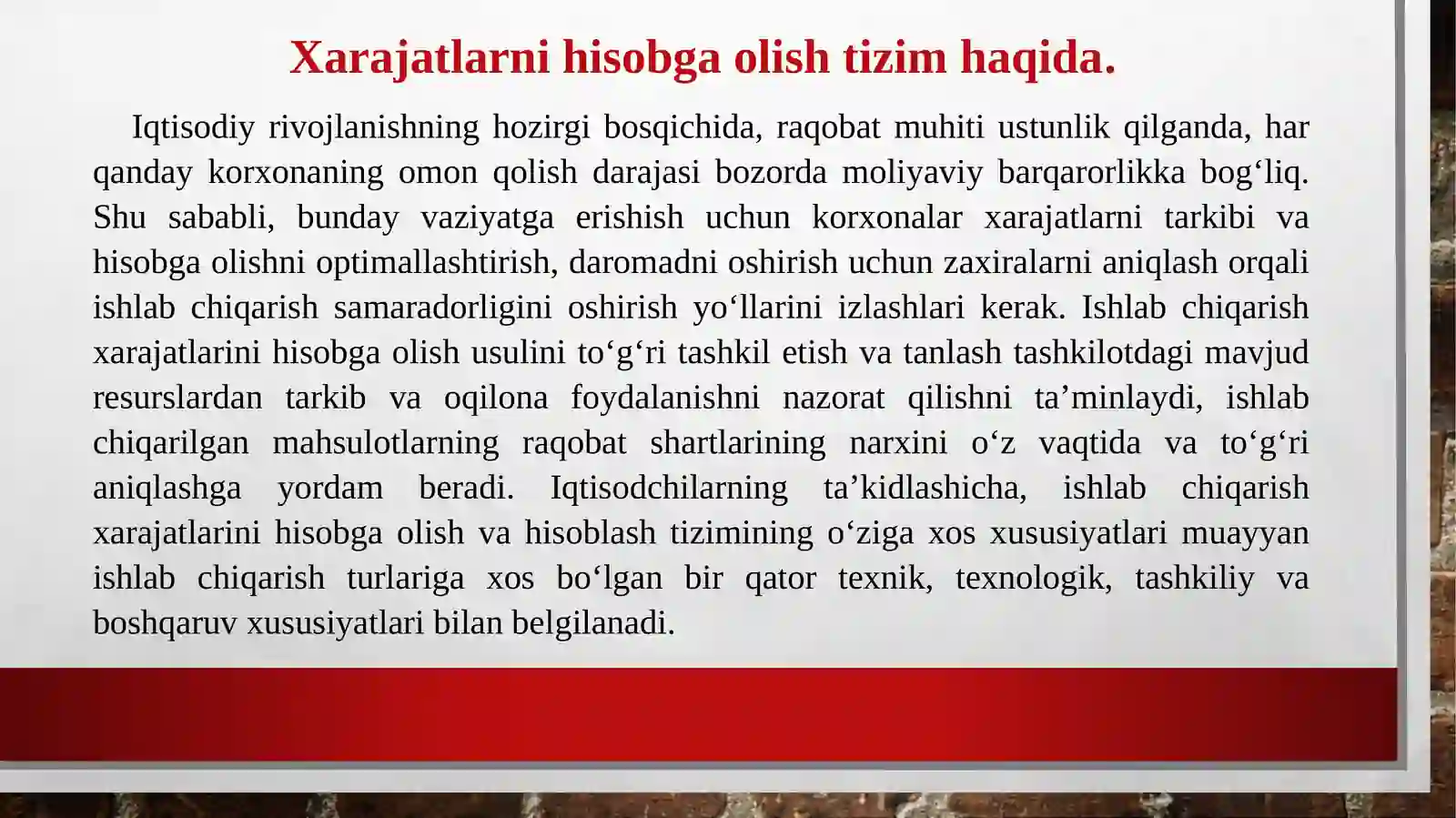 Xarajatlarni hisobga olish tizim haqida.

Iqtisodiy rivojlanishning hozirgi bosqichida, raqobat muhiti ustunlik qilganda, har qanday korxonaning omon qolish darajasi bozorda moliyaviy barqarorlikka bog‘liq. Shu sababli, bunday vaziyatga erishish uchun korxonalar xarajatlarni tarkibi va hisobga olishni optimallashtirish, daromadni oshirish uchun zaxiralarni aniqlash orqali ishlab chiqarish samaradorligini oshirish yo‘llarini izlashlari kerak. Ishlab chiqarish xarajatlarini hisobga olish usulini to‘g‘ri tashkil etish va tanlash tashkilotdagi mavjud resurslardan tarkib va oqilona foydalanishni nazorat qilishni ta’minlaydi, ishlab chiqarilgan mahsulotlarning raqobat shartlarining narxini o‘z vaqtida va to‘g‘ri aniqlashga yordam beradi. Iqtisodchilarning ta’kidlashicha, ishlab chiqarish xarajatlarini hisobga olish va hisoblash tizimining o‘ziga xos xususiyatlari muayyan ishlab chiqarish turlariga xos bo‘lgan bir qator texnik, texnologik, tashkiliy va boshqaruv xususiyatlari bilan belgilanadi.